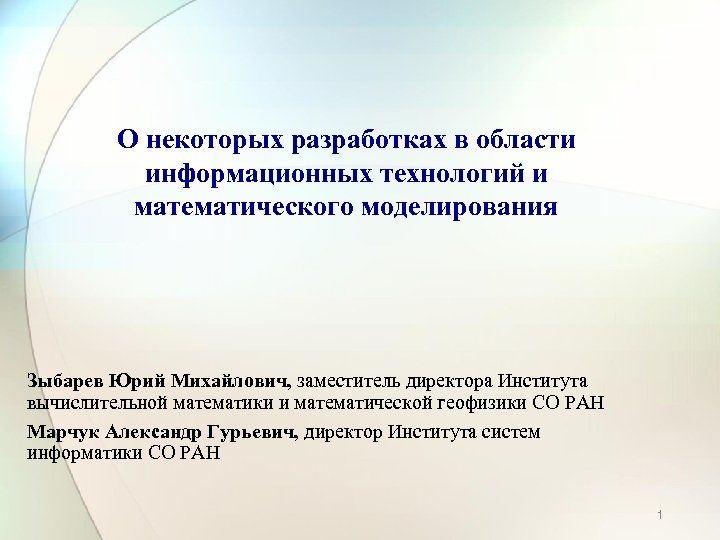 О некоторых разработках в области информационных технологий и математического моделирования

Зыбарев Юрий Михайлович, заместитель директора Института вычислительной математики и математической геофизики СО РАН

Марчук Александр Гурьевич, директор Института систем информатики СО РАН

1